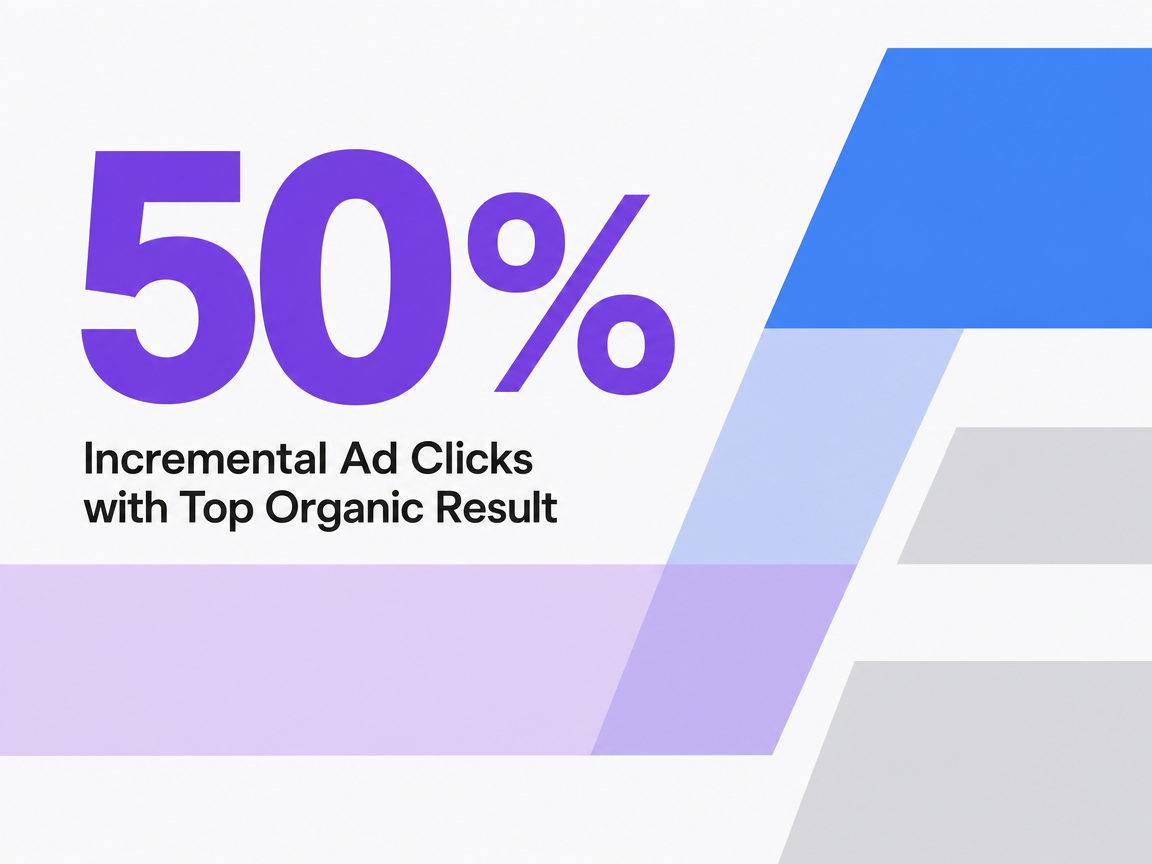 50%

Incremental Ad Clicks with Top Organic Result